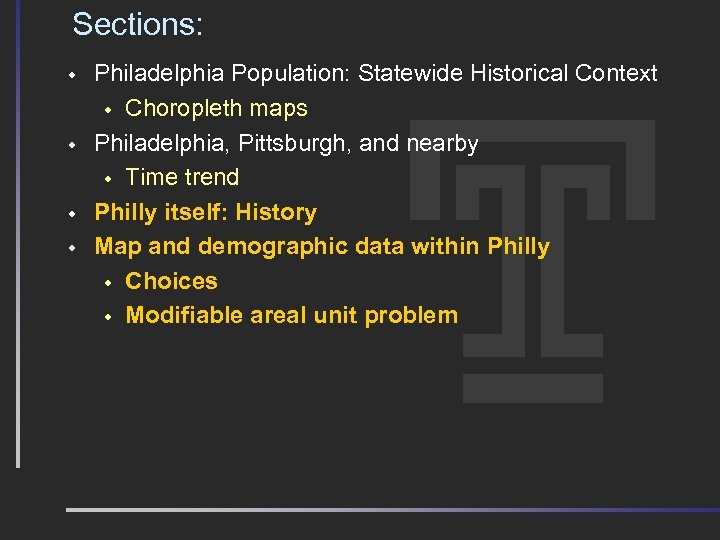 Sections:

- Philadelphia Population: Statewide Historical Context
  - Choropleth maps
- Philadelphia, Pittsburgh, and nearby
  - Time trend
- Philly itself: History
- Map and demographic data within Philly
  - Choices
  - Modifiable areal unit problem